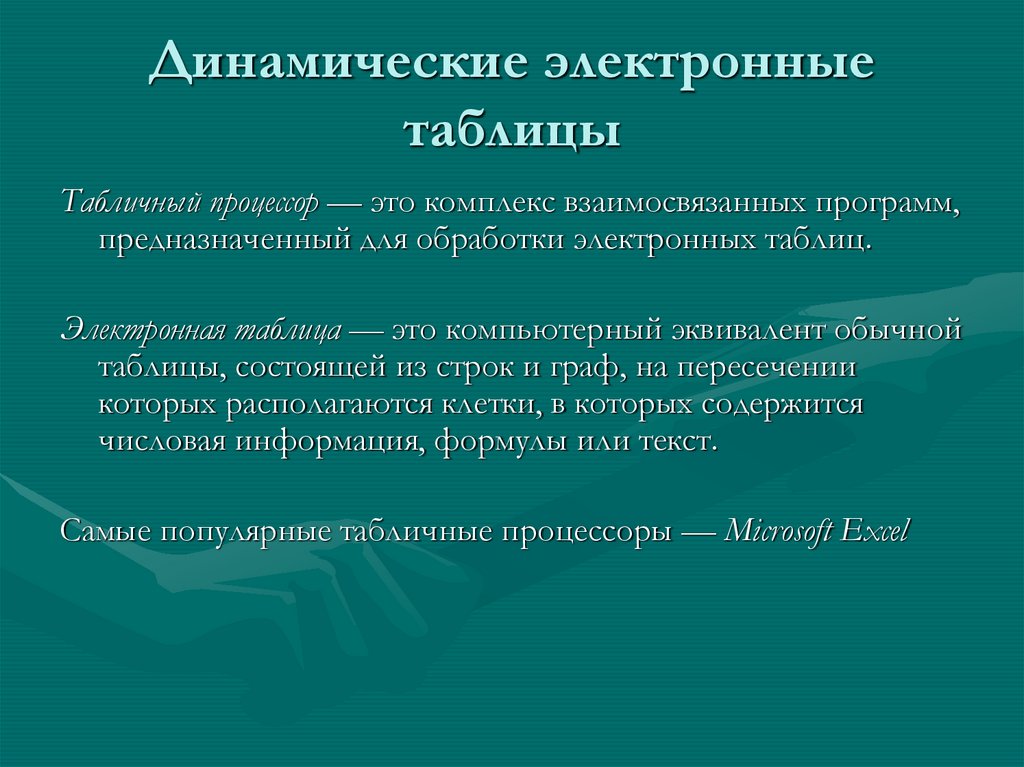 Динамические электронные таблицы

Табличный процессор — это комплекс взаимосвязанных программ, предназначенный для обработки электронных таблиц.

Электронная таблица — это компьютерный эквивалент обычной таблицы, состоящей из строк и граф, на пересечении которых располагаются клетки, в которых содержится числовая информация, формулы или текст.

Самые популярные табличные процессоры — Microsoft Excel